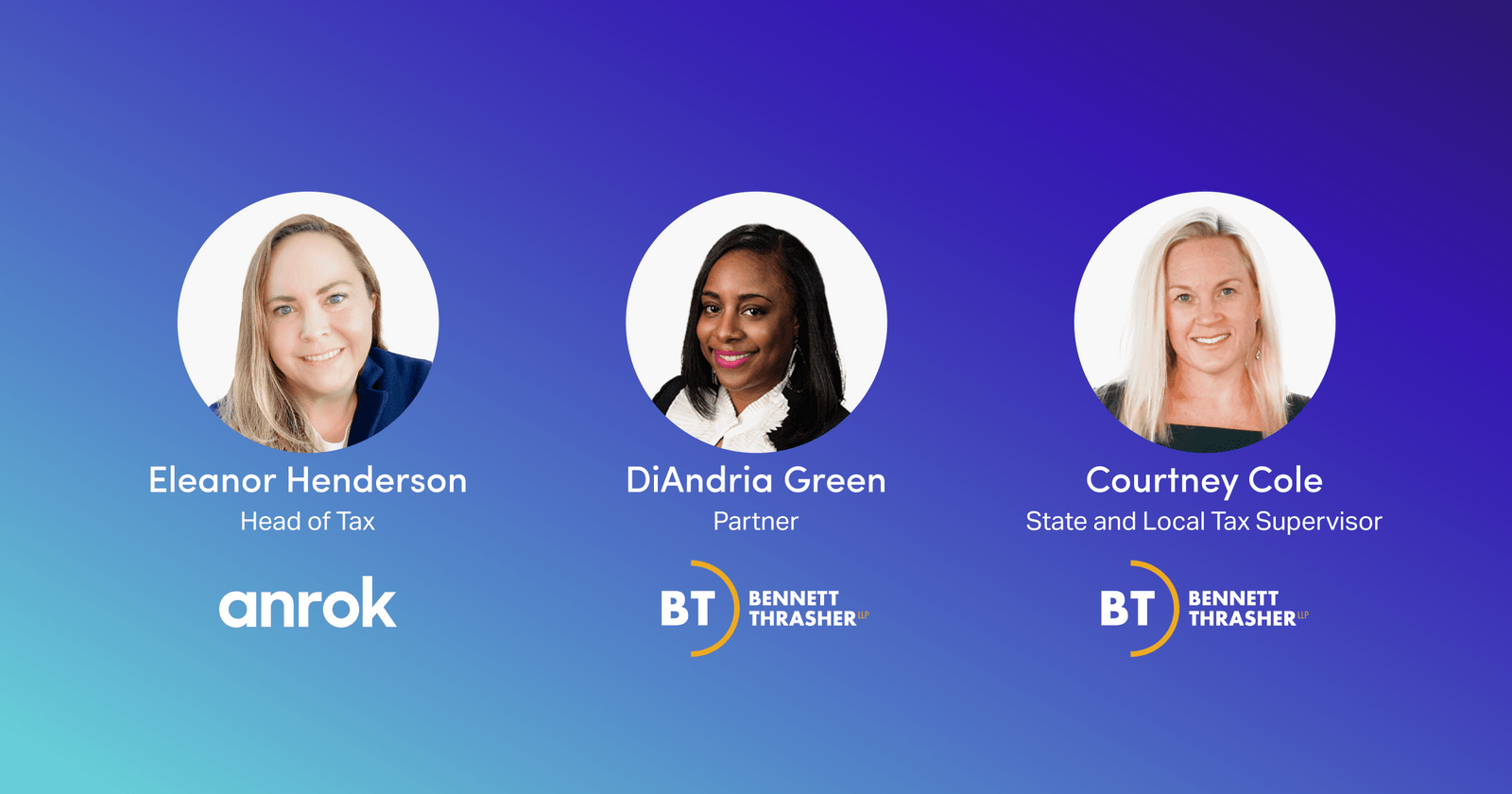 Eleanor Henderson
Head of Tax
anrok

DiAndria Green
Partner
BT BENNETT THRASHER LLP

Courtney Cole
State and Local Tax Supervisor
BT BENNETT THRASHER LLP